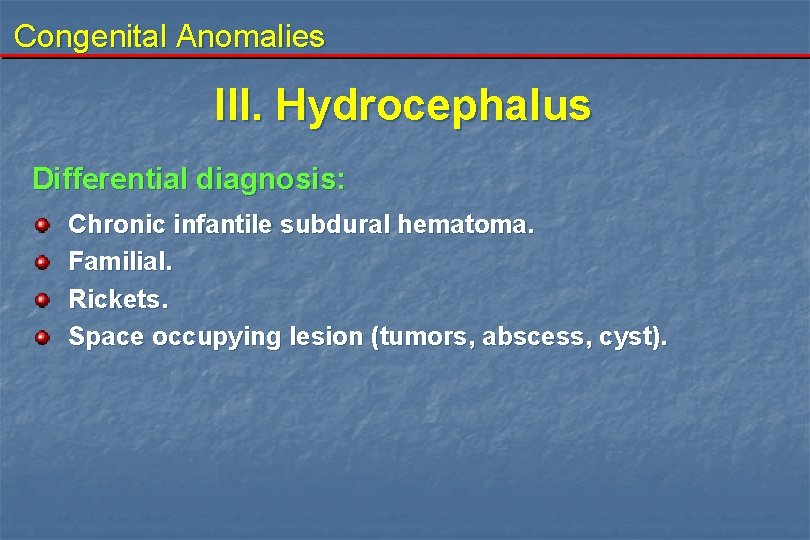 Congenital Anomalies

III. Hydrocephalus

Differential diagnosis:

- Chronic infantile subdural hematoma.
- Familial.
- Rickets.
- Space occupying lesion (tumors, abscess, cyst).